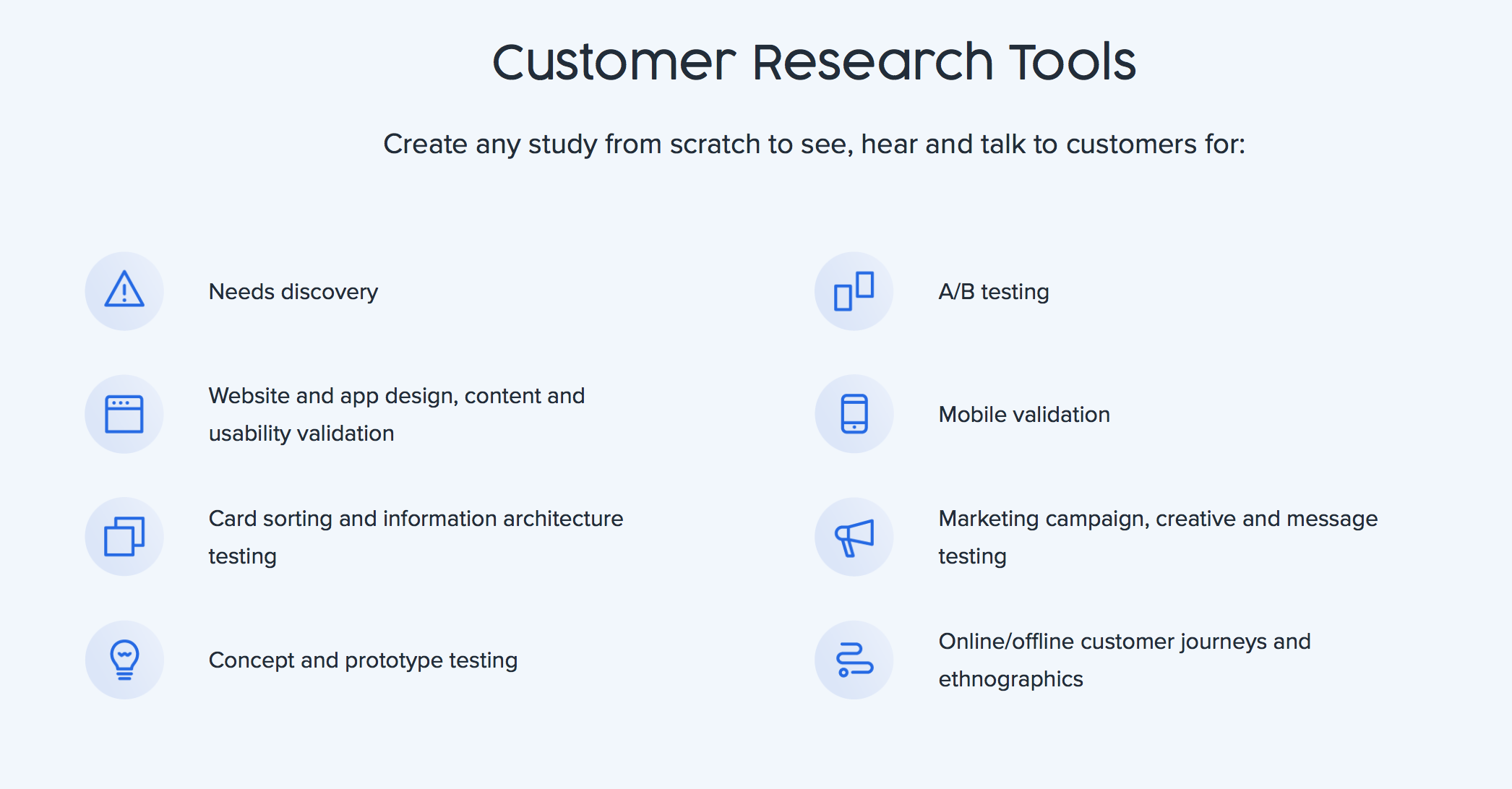 Customer Research Tools

Create any study from scratch to see, hear and talk to customers for:

Needs discovery

Website and app design, content and usability validation

Card sorting and information architecture testing

Concept and prototype testing

A/B testing

Mobile validation

Marketing campaign, creative and message testing

Online/offline customer journeys and ethnographics